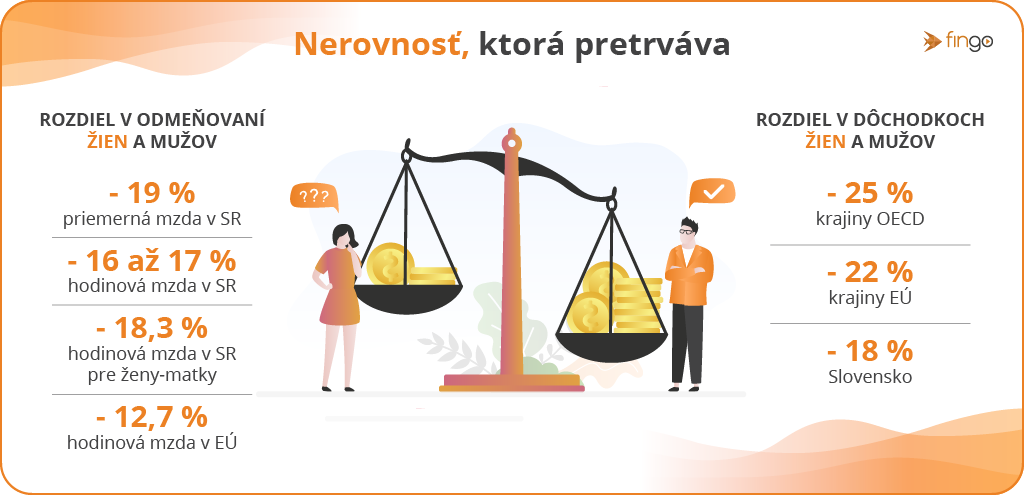 Nerovnosť, ktorá pretrváva

fingo

ROZDIEL V ODMEŇOVANÍ ŽIEN A MUŽOV

- 19 %
priemerná mzda v SR

- 16 až 17 %
hodinová mzda v SR

- 18,3 %
hodinová mzda v SR pre ženy-matky

- 12,7 %
hodinová mzda v EÚ

???

ROZDIEL V DÔCHODKOCH ŽIEN A MUŽOV

- 25 %
krajiny OECD

- 22 %
krajiny EÚ

- 18 %
Slovensko